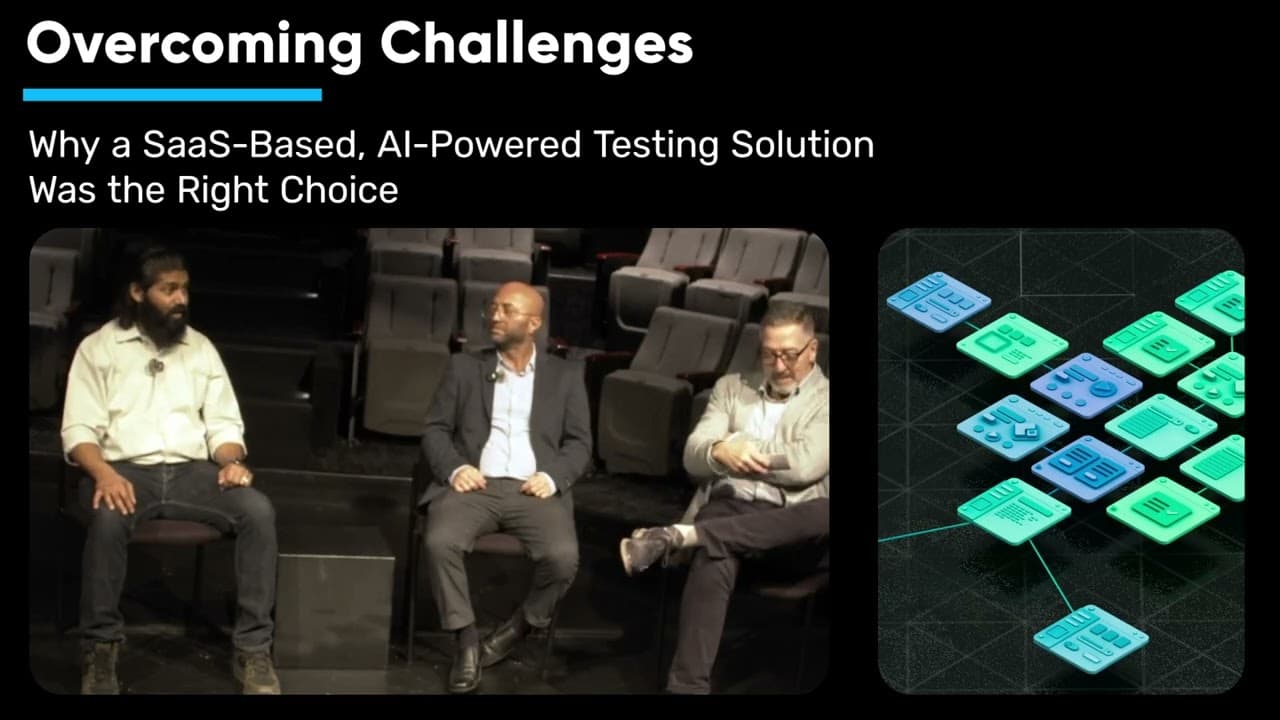 Overcoming Challenges

Why a SaaS-Based, AI-Powered Testing Solution Was the Right Choice